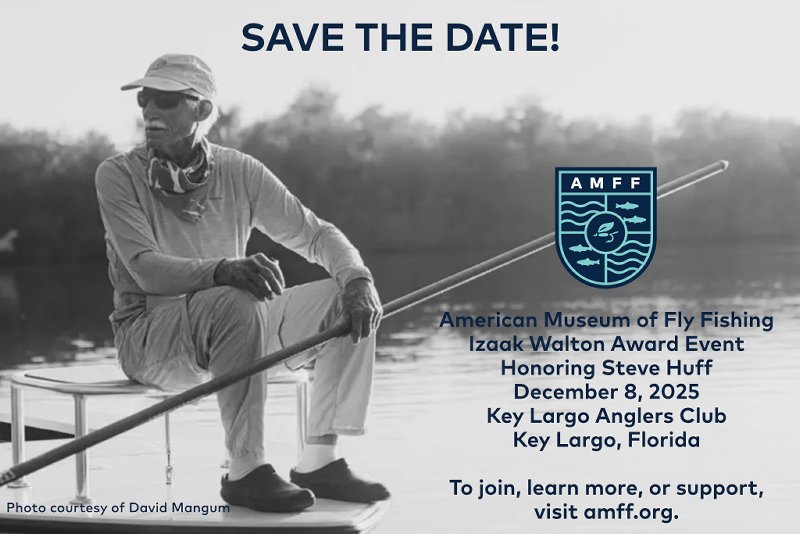 SAVE THE DATE!

AMFF

American Museum of Fly Fishing
Izaak Walton Award Event
Honoring Steve Huff
December 8, 2025
Key Largo Anglers Club
Key Largo, Florida

To join, learn more, or support, visit amff.org.

Photo courtesy of David Mangum